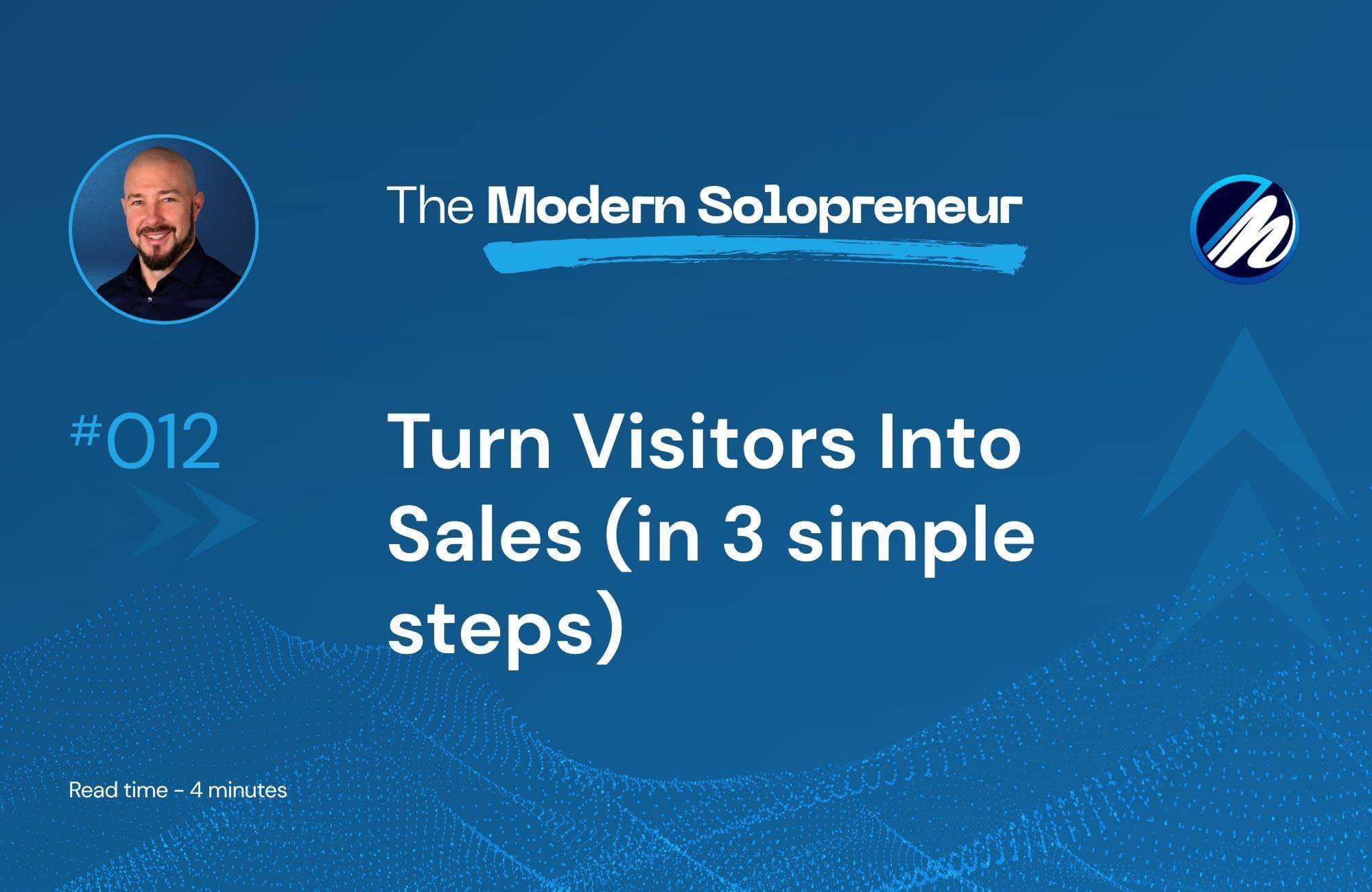 The Modern Solopreneur

#012

Turn Visitors Into Sales (in 3 simple steps)

Read time - 4 minutes